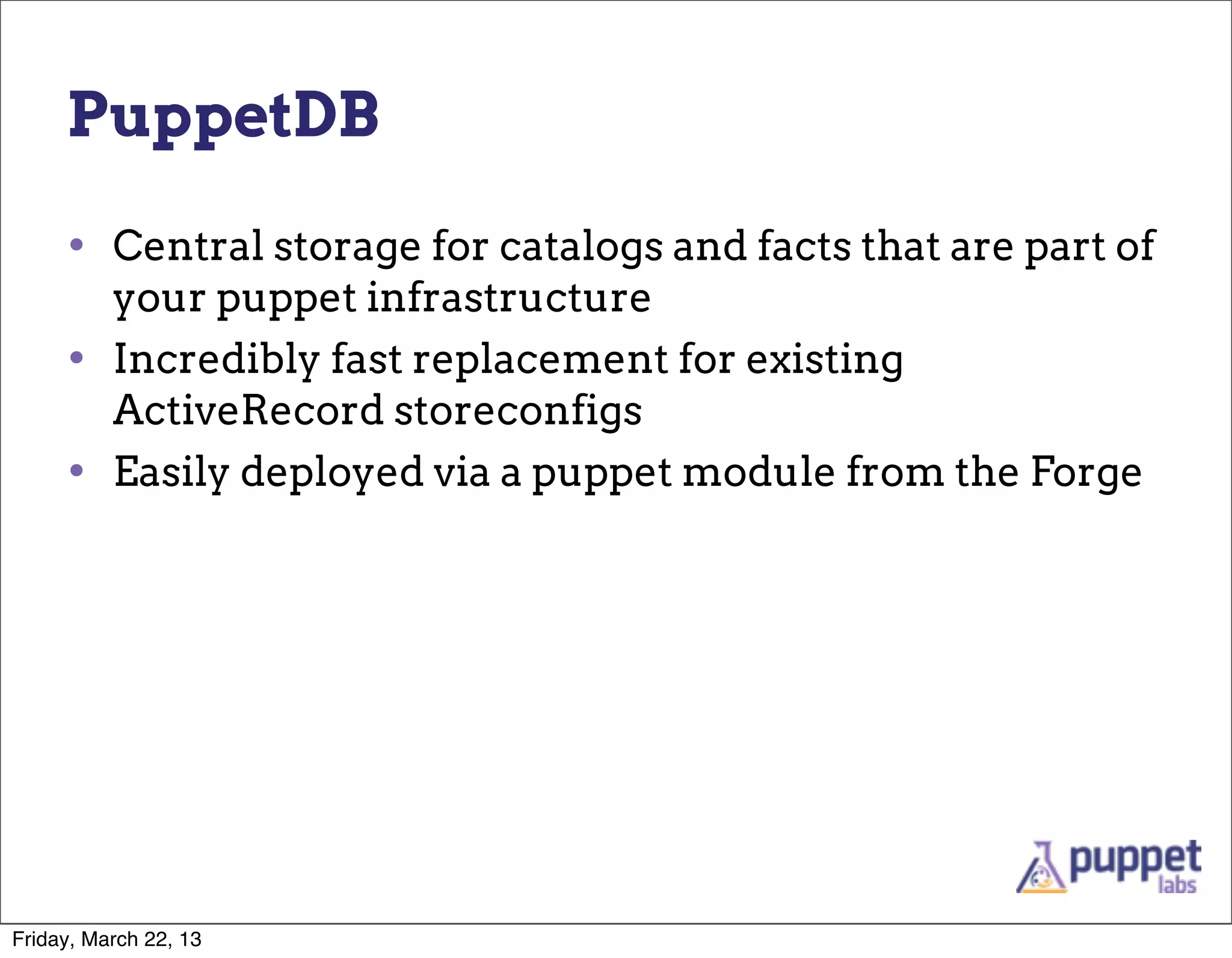 PuppetDB

• Central storage for catalogs and facts that are part of your puppet infrastructure
• Incredibly fast replacement for existing ActiveRecord storeconfigs
• Easily deployed via a puppet module from the Forge

puppet labs

Friday, March 22, 13